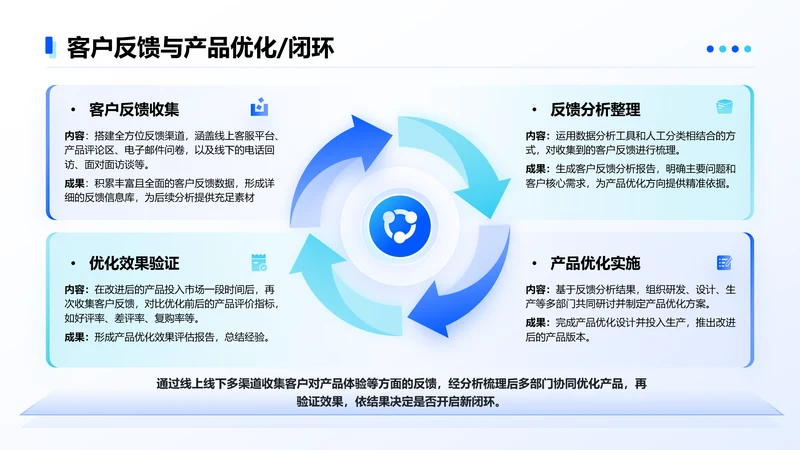 客户反馈与产品优化/闭环

• 客户反馈收集

内容：搭建全方位反馈渠道，涵盖线上客服平台、产品评论区、电子邮件问卷，以及线下的电话回访、面对面访谈等。

成果：积累丰富且全面的客户反馈数据，形成详细的反馈信息库，为后续分析提供充足素材

• 反馈分析整理

内容：运用数据分析工具和人工分类相结合的方式，对收集到的客户反馈进行梳理。

成果：生成客户反馈分析报告，明确主要问题和客户核心需求，为产品优化方向提供精准依据。

• 优化效果验证

内容：在改进后的产品投入市场一段时间后，再次收集客户反馈，对比优化前后的产品评价指标，如好评率、差评率、复购率等。

成果：形成产品优化效果评估报告，总结经验。

• 产品优化实施

内容：基于反馈分析结果，组织研发、设计、生产等多部门共同研讨并制定产品优化方案。

成果：完成产品优化设计并投入生产，推出改进后的产品版本。

通过线上线下多渠道收集客户对产品体验等方面的反馈，经分析梳理后多部门协同优化产品，再验证效果，依结果决定是否开启新闭环。